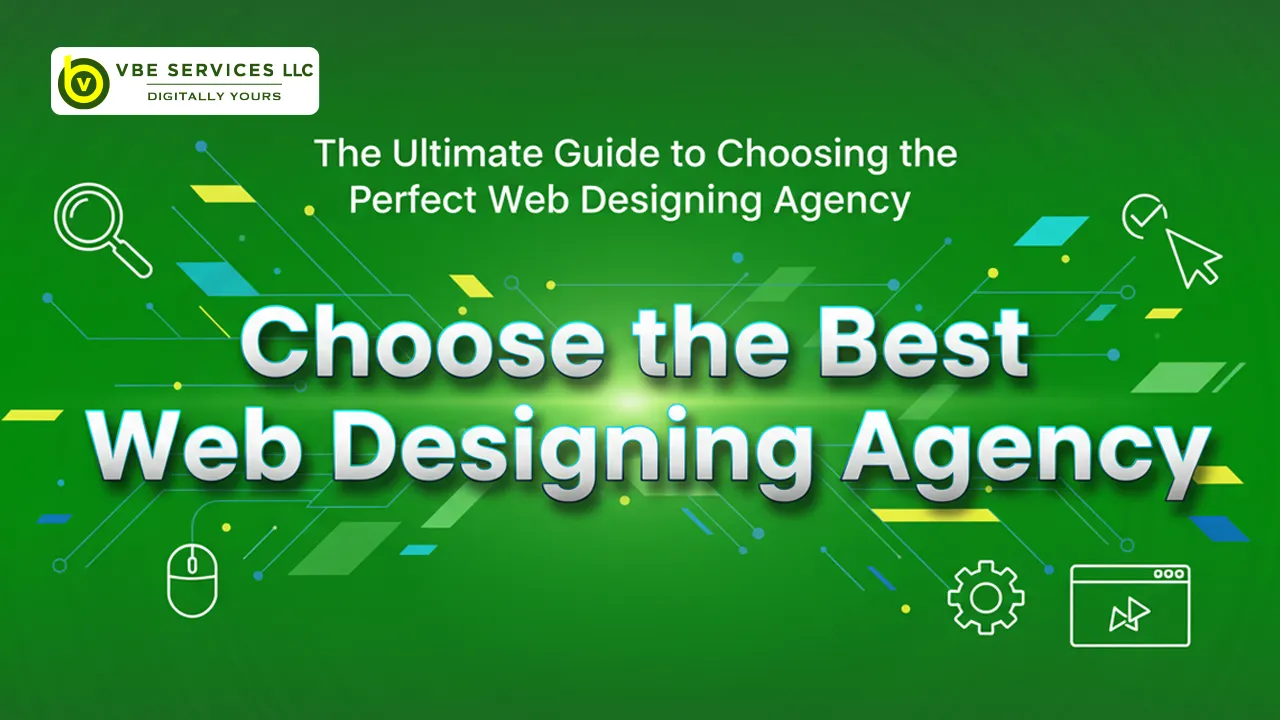 VBE SERVICES LLC
DIGITALLY YOURS

The Ultimate Guide to Choosing the Perfect Web Designing Agency

Choose the Best Web Designing Agency